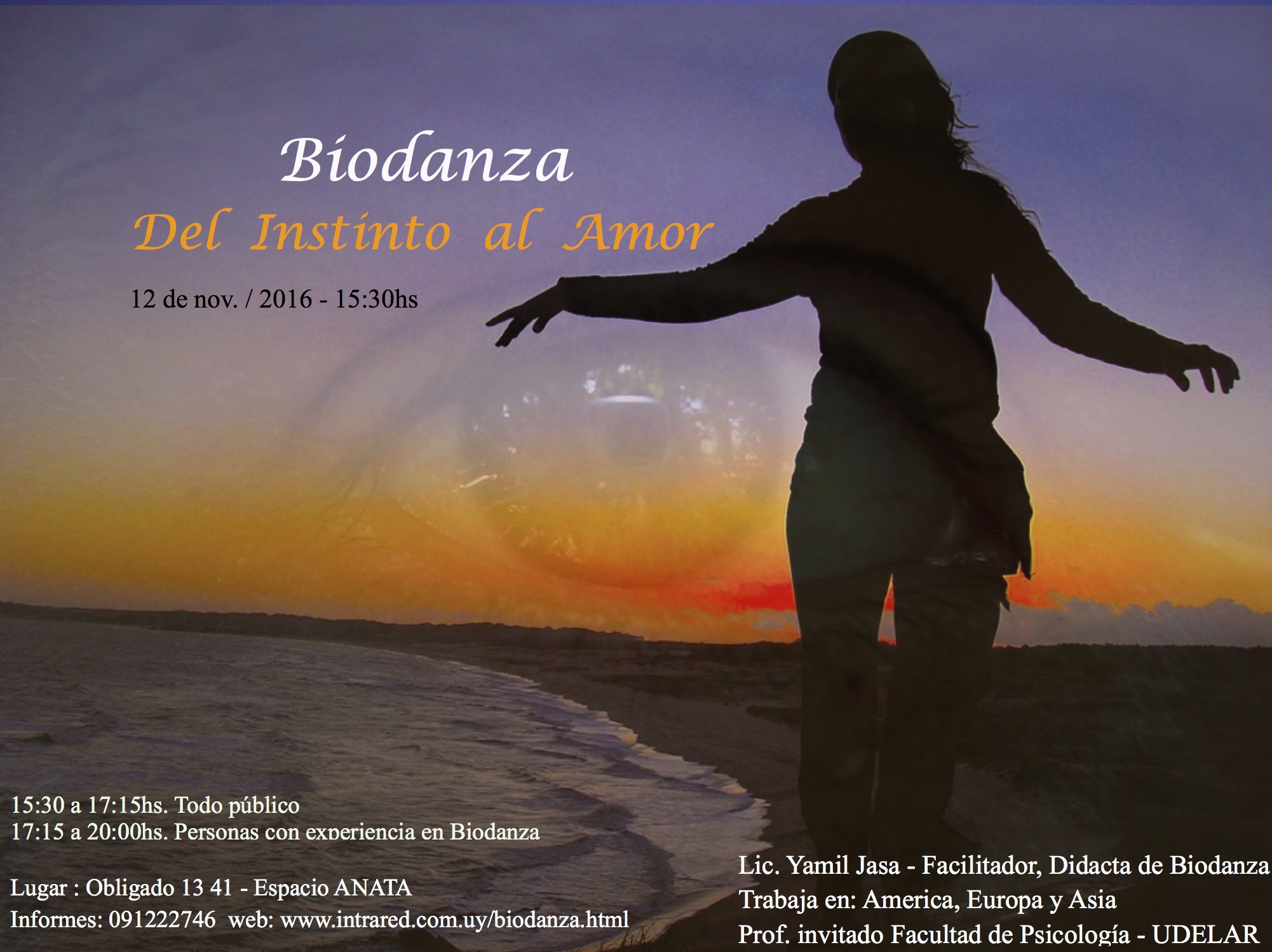 Biodanza
Del Instinto al Amor

12 de nov. / 2016 - 15:30hs

15:30 a 17:15hs. Todo público
17:15 a 20:00hs. Personas con experiencia en Biodanza

Lugar : Obligado 13 41 - Espacio ANATA
Informes: 091222746 web: www.intrared.com.uy/biodanza.html

Lic. Yamil Jasa - Facilitador, Didacta de Biodanza
Trabaja en: America, Europa y Asia
Prof. invitado Facultad de Psicología - UDELAR